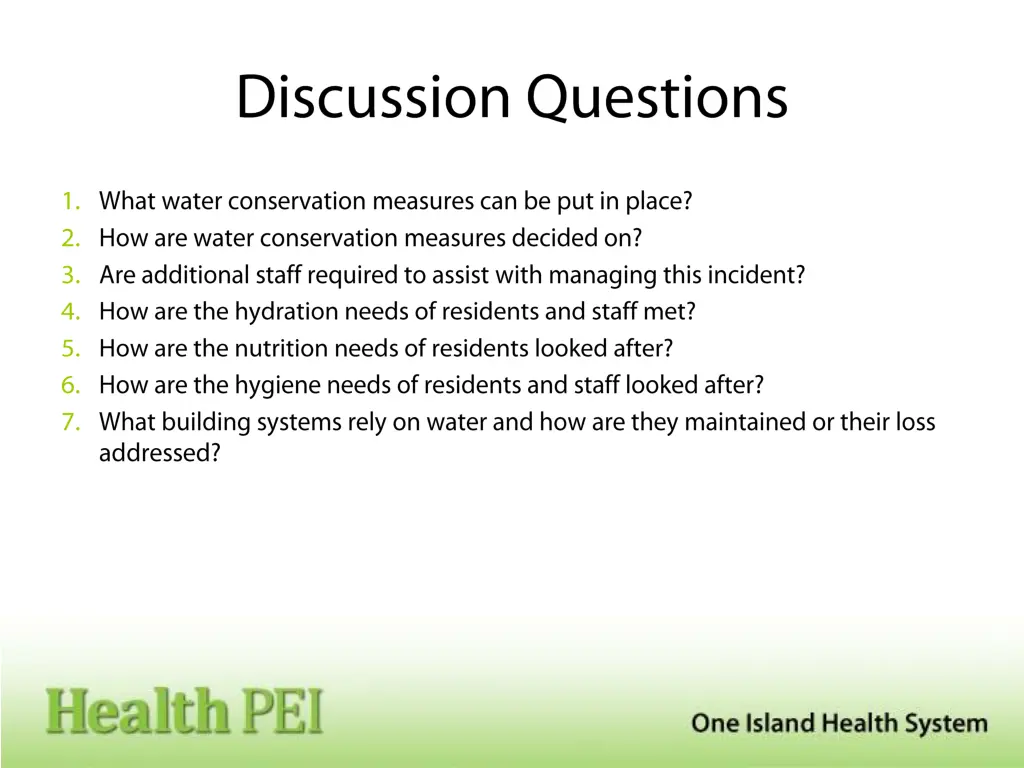 Discussion Questions

1. What water conservation measures can be put in place?
2. How are water conservation measures decided on?
3. Are additional staff required to assist with managing this incident?
4. How are the hydration needs of residents and staff met?
5. How are the nutrition needs of residents looked after?
6. How are the hygiene needs of residents and staff looked after?
7. What building systems rely on water and how are they maintained or their loss addressed?

Health PEI

One Island Health System